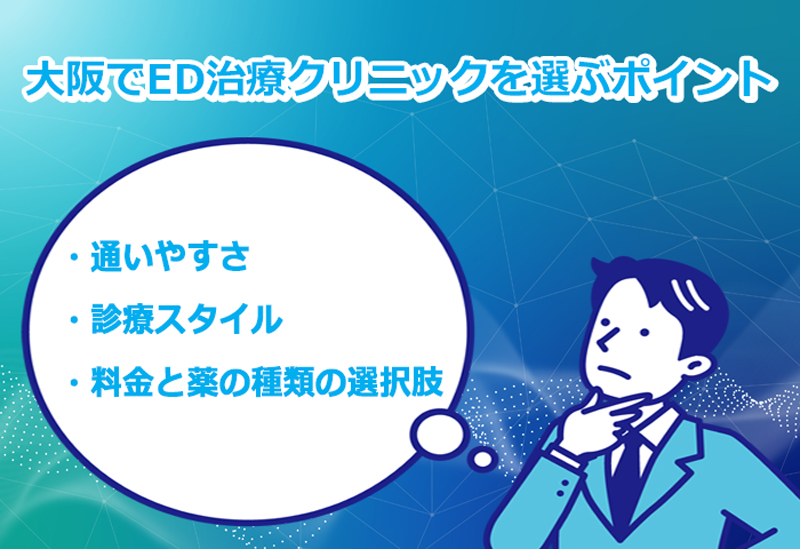 大阪でED治療クリニックを選ぶポイント

・通いやすさ

・診療スタイル

・料金と薬の種類の選択肢